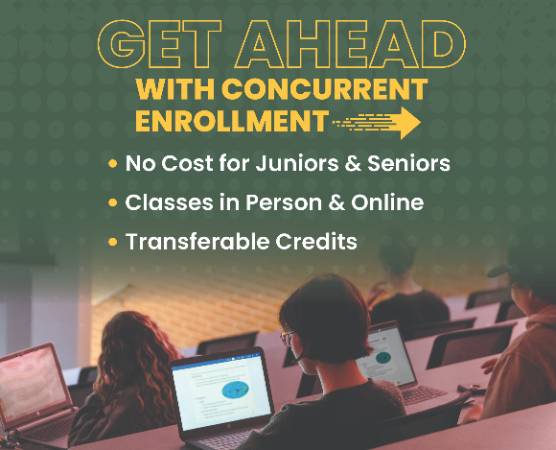 GET AHEAD
WITH CONCURRENT ENROLLMENT

• No Cost for Juniors & Seniors
• Classes in Person & Online
• Transferable Credits